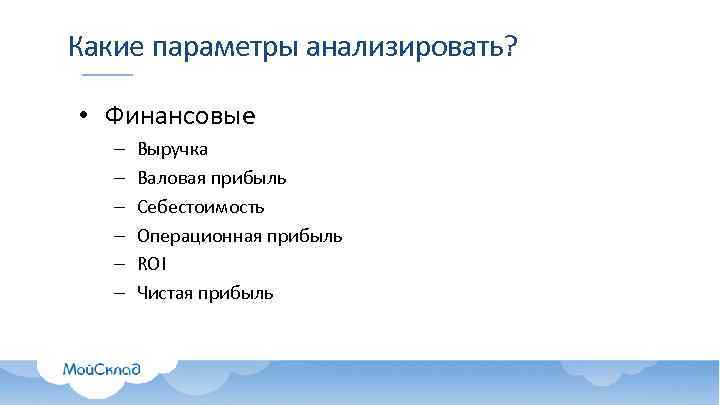 Какие параметры анализировать?

• Финансовые
– Выручка
– Валовая прибыль
– Себестоимость
– Операционная прибыль
– ROI
– Чистая прибыль

МойСклад